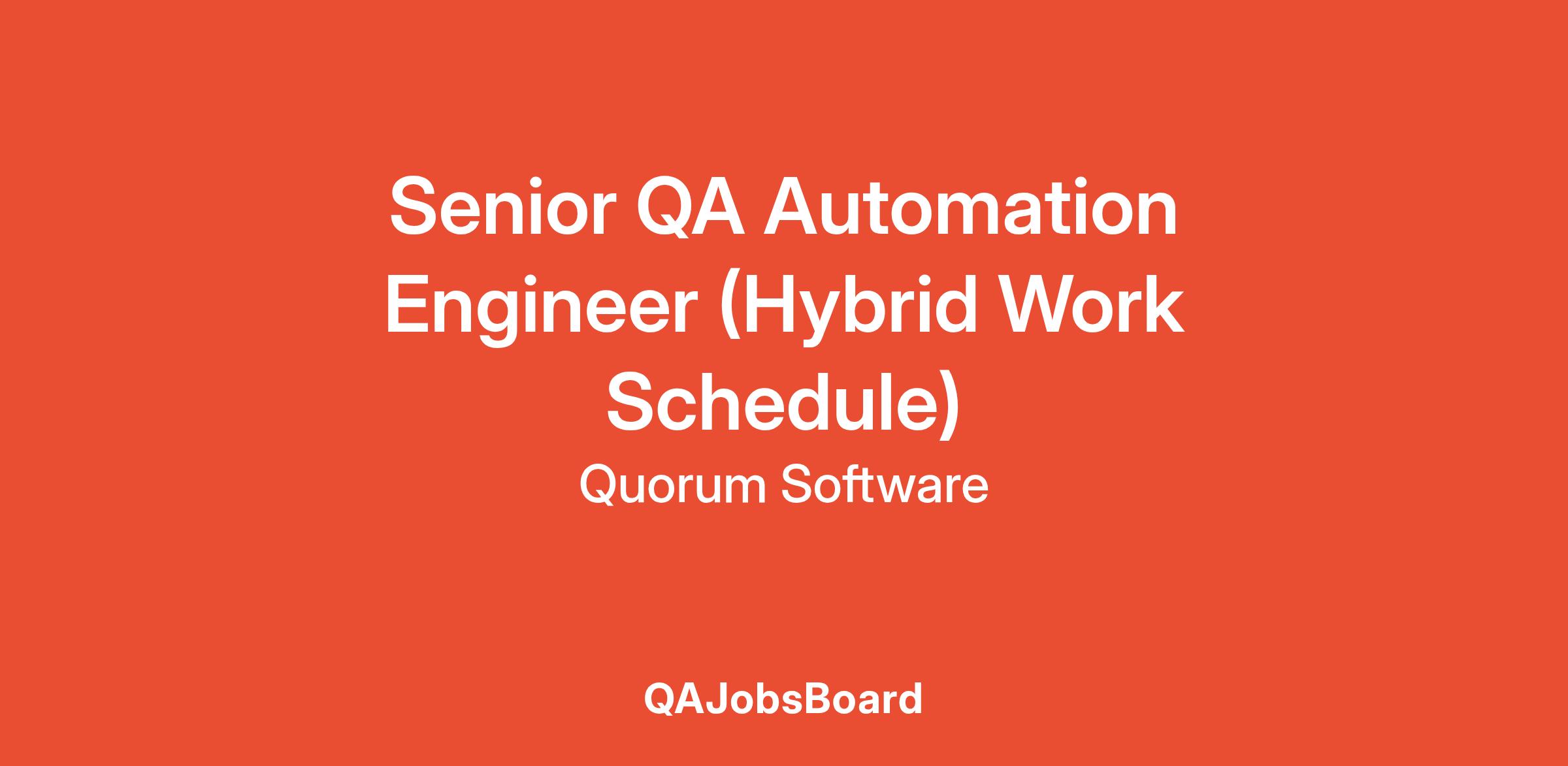 Senior QA Automation Engineer (Hybrid Work Schedule)

Quorum Software

QAJobsBoard